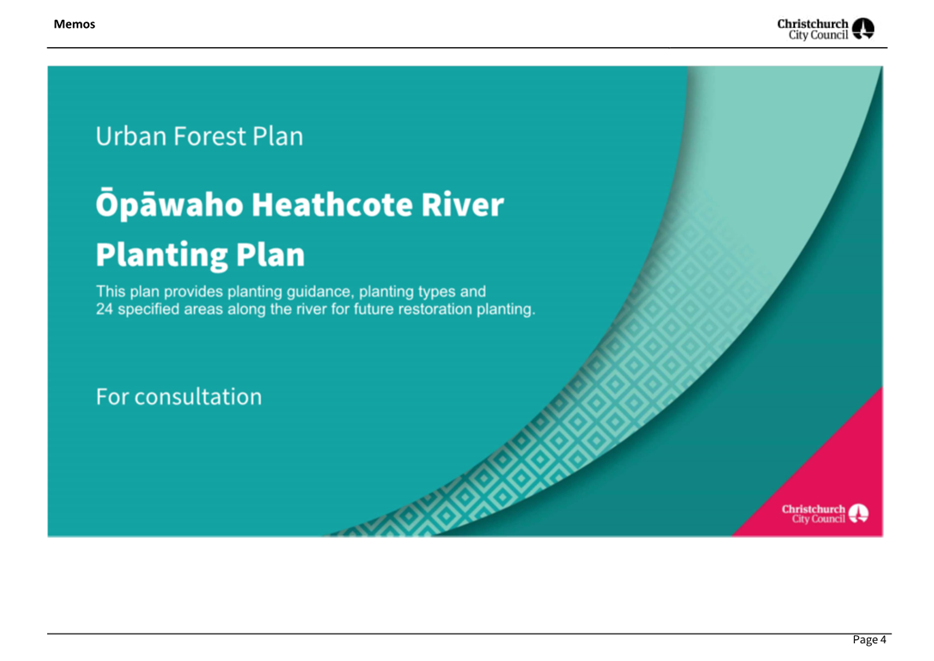 Memos

Christchurch City Council

Urban Forest Plan

Ōpāwaho Heathcote River Planting Plan

This plan provides planting guidance, planting types and 24 specified areas along the river for future restoration planting.

For consultation

Christchurch City Council

Page 4